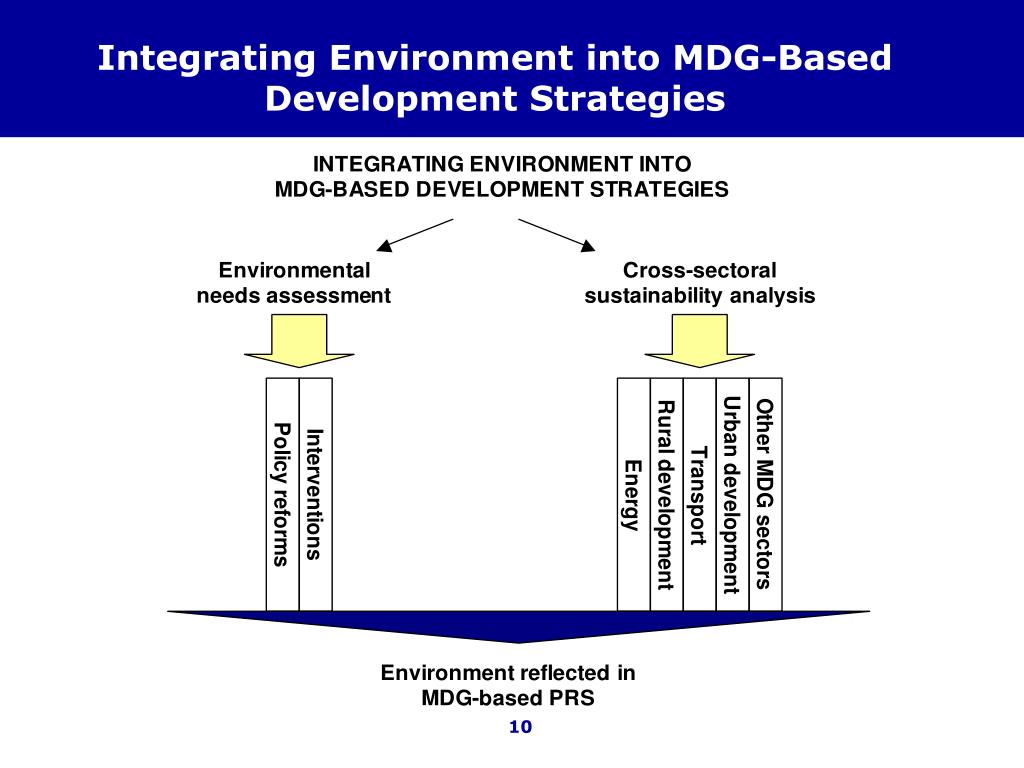 Integrating Environment into MDG-Based Development Strategies

INTEGRATING ENVIRONMENT INTO MDG-BASED DEVELOPMENT STRATEGIES

Environmental needs assessment

Cross-sectoral sustainability analysis

Policy reforms

Interventions

Energy

Rural development

Transport

Urban development

Other MDG sectors

Environment reflected in MDG-based PRS

10